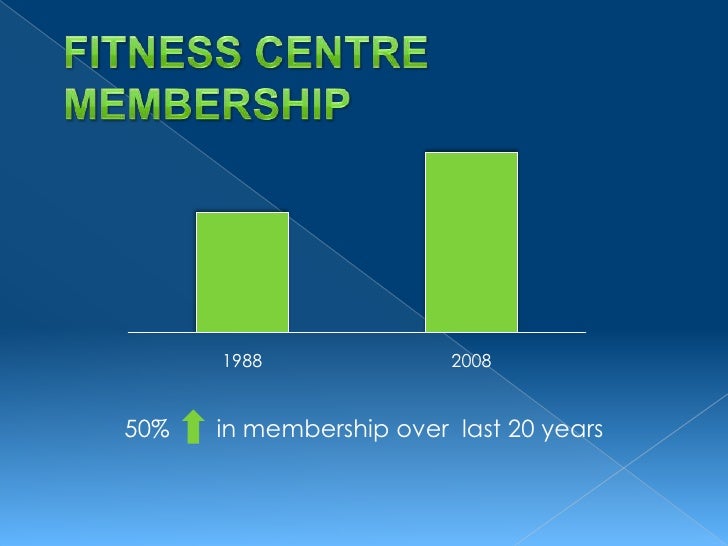 FITNESS CENTRE MEMBERSHIP

1988

2008

50% in membership over last 20 years